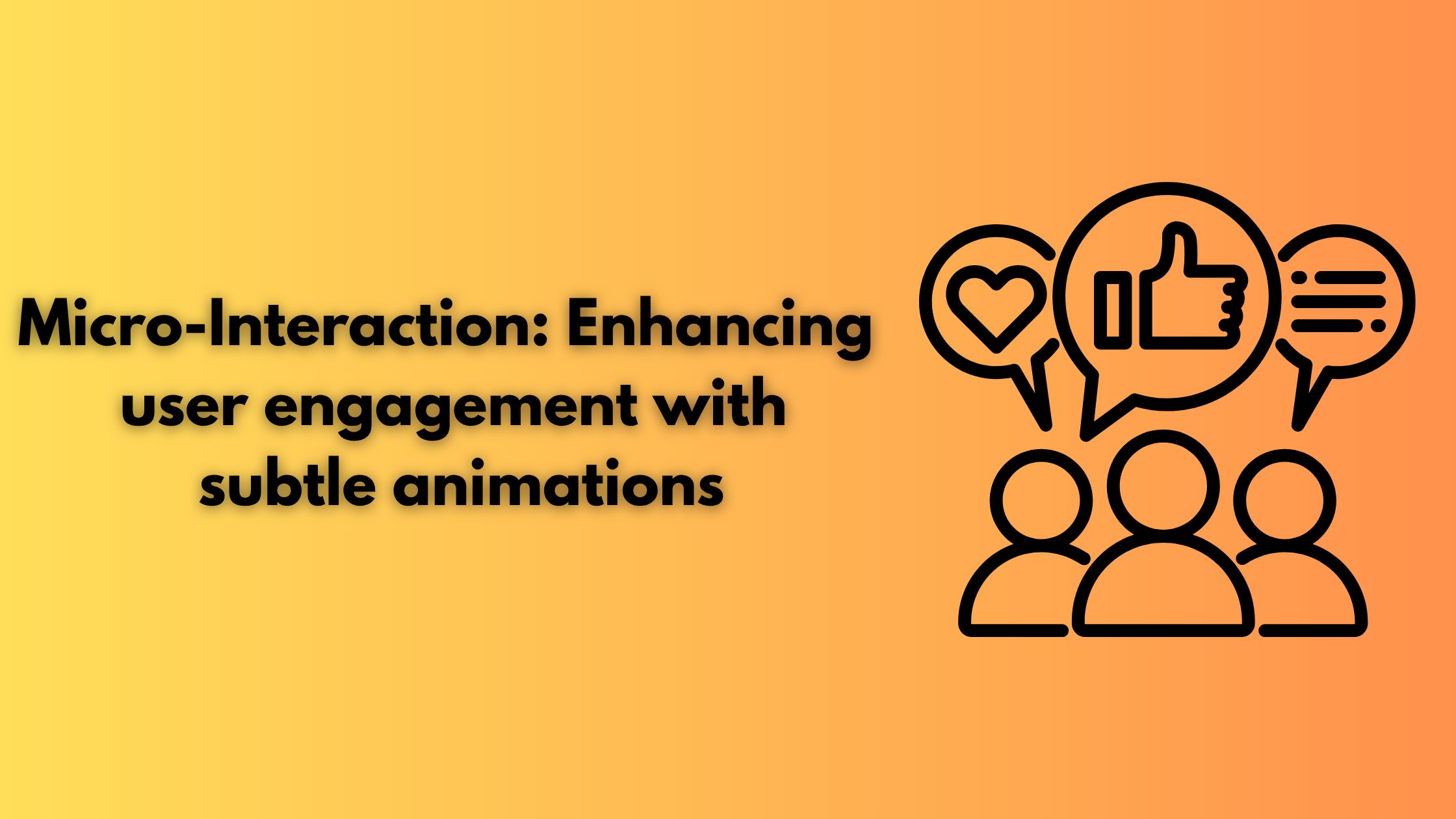 Micro-Interaction: Enhancing user engagement with subtle animations